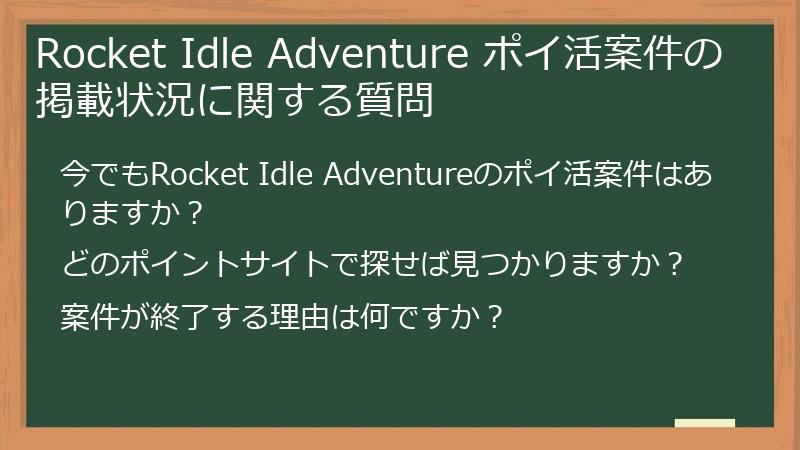 Rocket Idle Adventure ポイ活案件の掲載状況に関する質問

今でもRocket Idle Adventureのポイ活案件はありますか？

どのポイントサイトで探せば見つかりますか？

案件が終了する理由は何ですか？